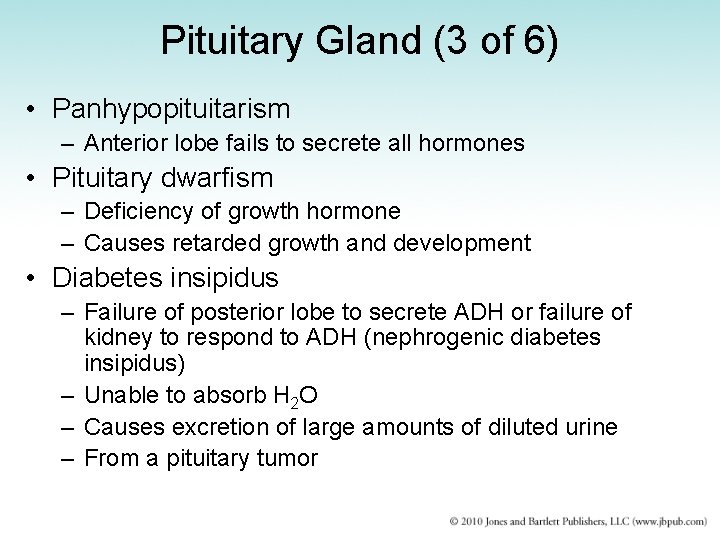 Pituitary Gland (3 of 6)

• Panhypopituitarism
– Anterior lobe fails to secrete all hormones
• Pituitary dwarfism
– Deficiency of growth hormone
– Causes retarded growth and development
• Diabetes insipidus
– Failure of posterior lobe to secrete ADH or failure of kidney to respond to ADH (nephrogenic diabetes insipidus)
– Unable to absorb $H_2O$
– Causes excretion of large amounts of diluted urine
– From a pituitary tumor

© 2010 Jones and Bartlett Publishers, LLC (www.jbpub.com)